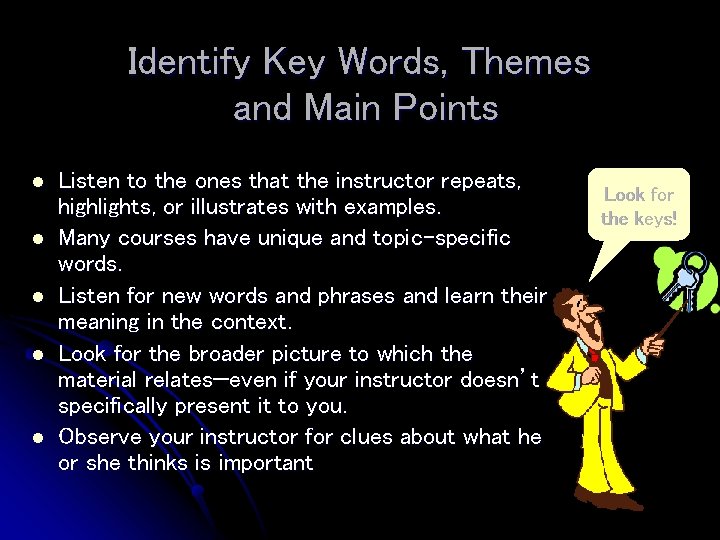 Identify Key Words, Themes and Main Points

- Listen to the ones that the instructor repeats, highlights, or illustrates with examples.
- Many courses have unique and topic-specific words.
- Listen for new words and phrases and learn their meaning in the context.
- Look for the broader picture to which the material relates—even if your instructor doesn't specifically present it to you.
- Observe your instructor for clues about what he or she thinks is important

Look for the keys!